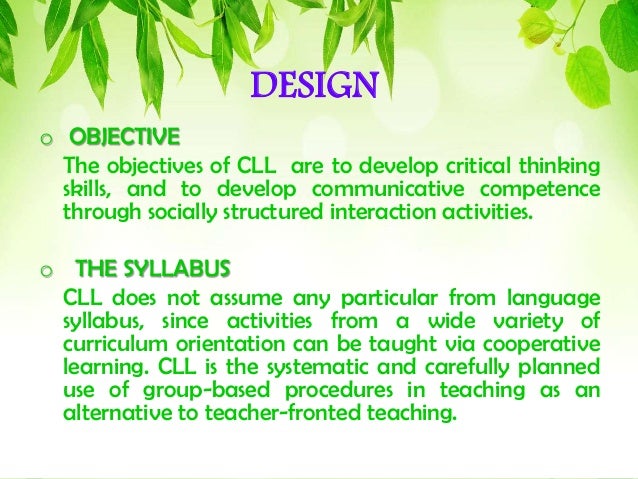 DESIGN

OBJECTIVE
The objectives of CLL are to develop critical thinking skills, and to develop communicative competence through socially structured interaction activities.

THE SYLLABUS
CLL does not assume any particular from language syllabus, since activities from a wide variety of curriculum orientation can be taught via cooperative learning. CLL is the systematic and carefully planned use of group-based procedures in teaching as an alternative to teacher-fronted teaching.